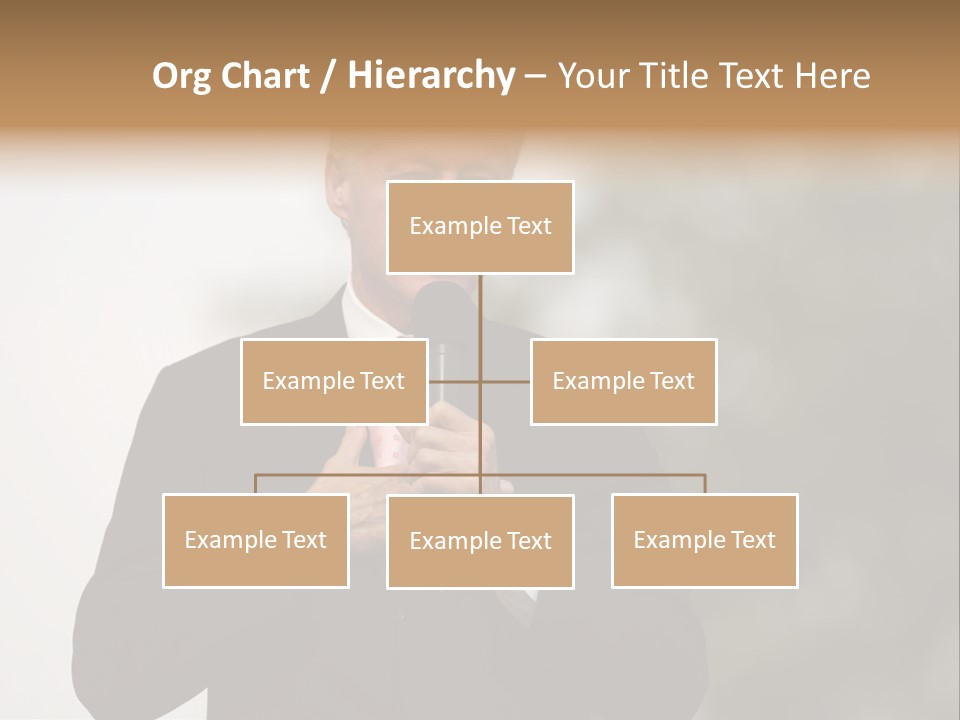 Org Chart / Hierarchy – Your Title Text Here

Example Text

Example Text

Example Text

Example Text

Example Text

Example Text